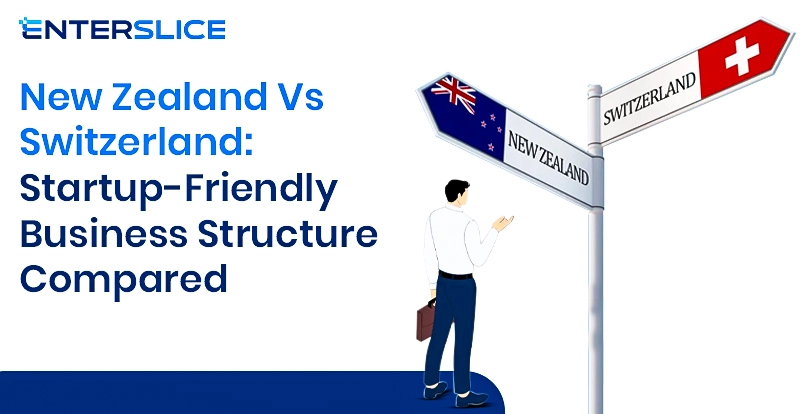 ENTERSLICE

New Zealand Vs Switzerland: Startup-Friendly Business Structure Compared

NEW ZEALAND

SWITZERLAND